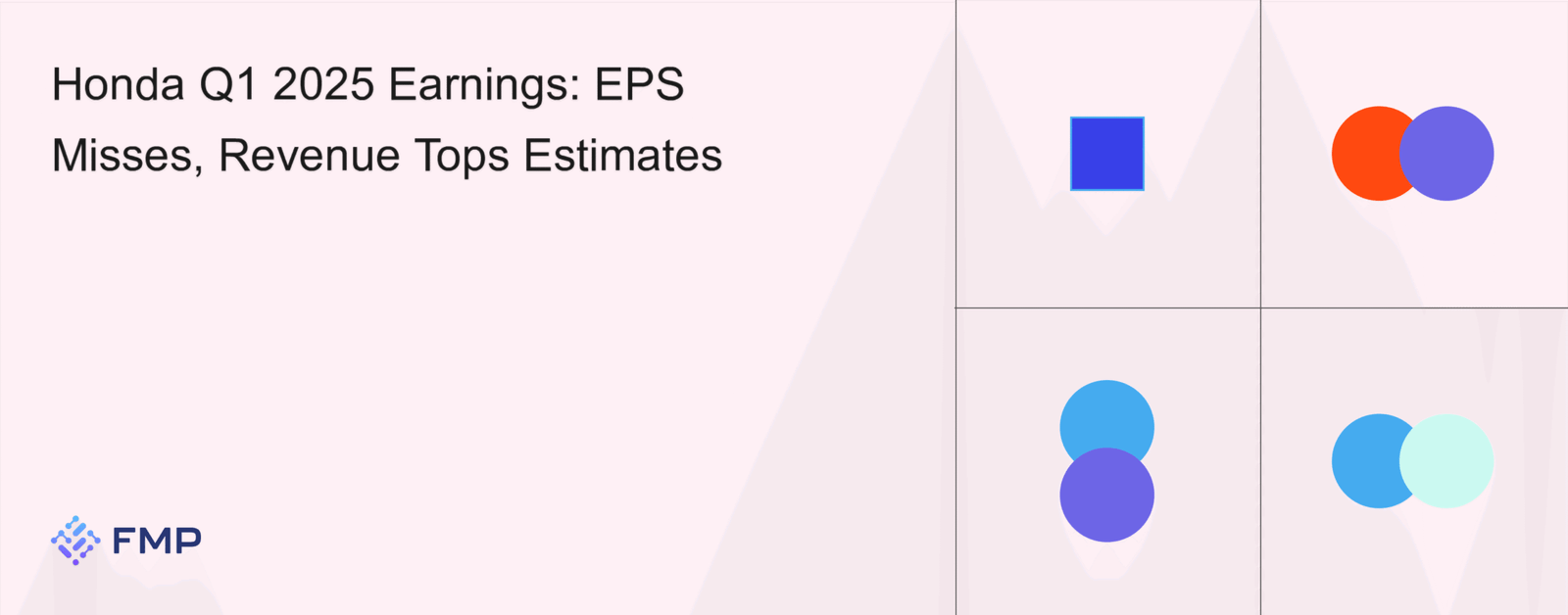 Honda Q1 2025 Earnings: EPS Misses, Revenue Tops Estimates

FMP